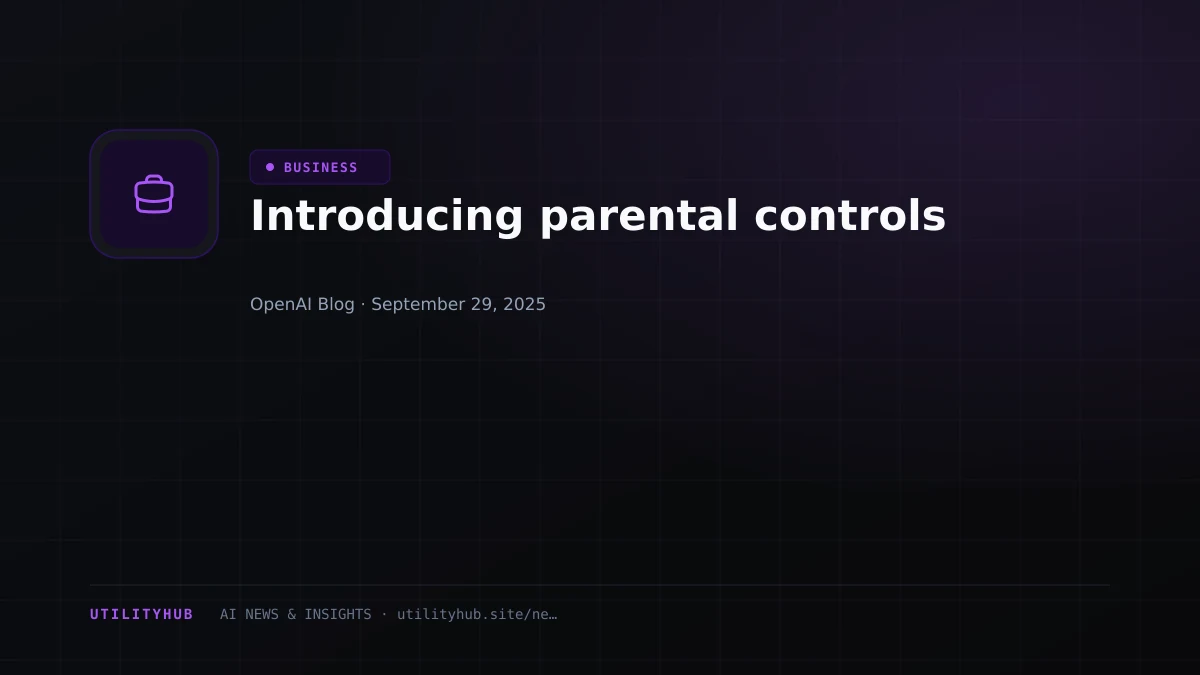 BUSINESS

Introducing parental controls

OpenAI Blog · September 29, 2025

UTILITYHUB AI NEWS & INSIGHTS · utilityhub.site/ne…